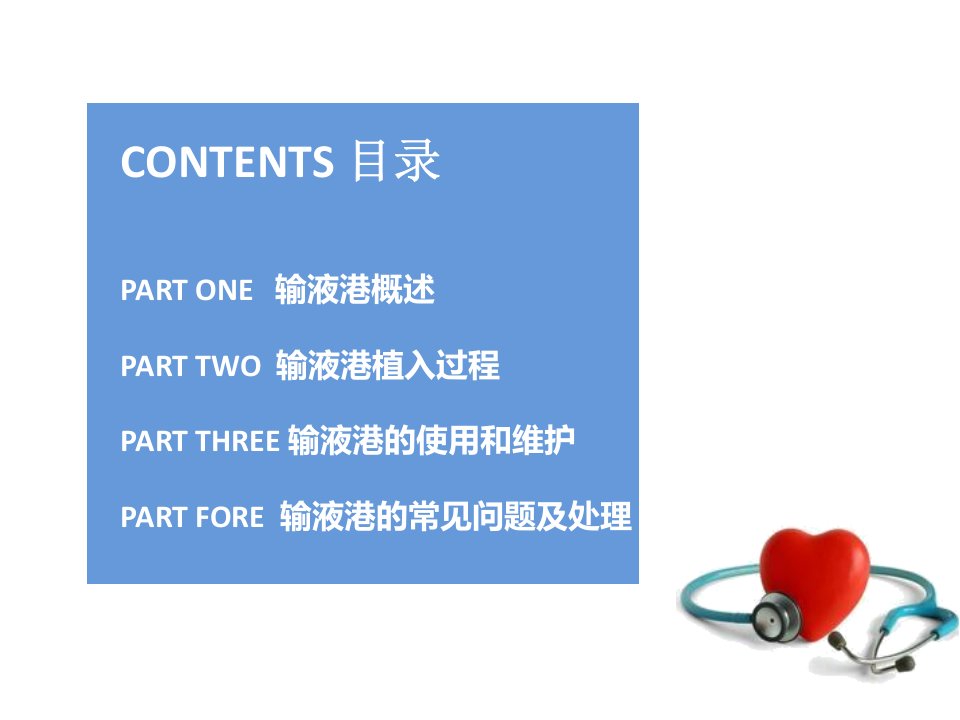 CONTENTS 目录

PART ONE 输液港概述

PART TWO 输液港植入过程

PART THREE 输液港的使用和维护

PART FORE 输液港的常见问题及处理